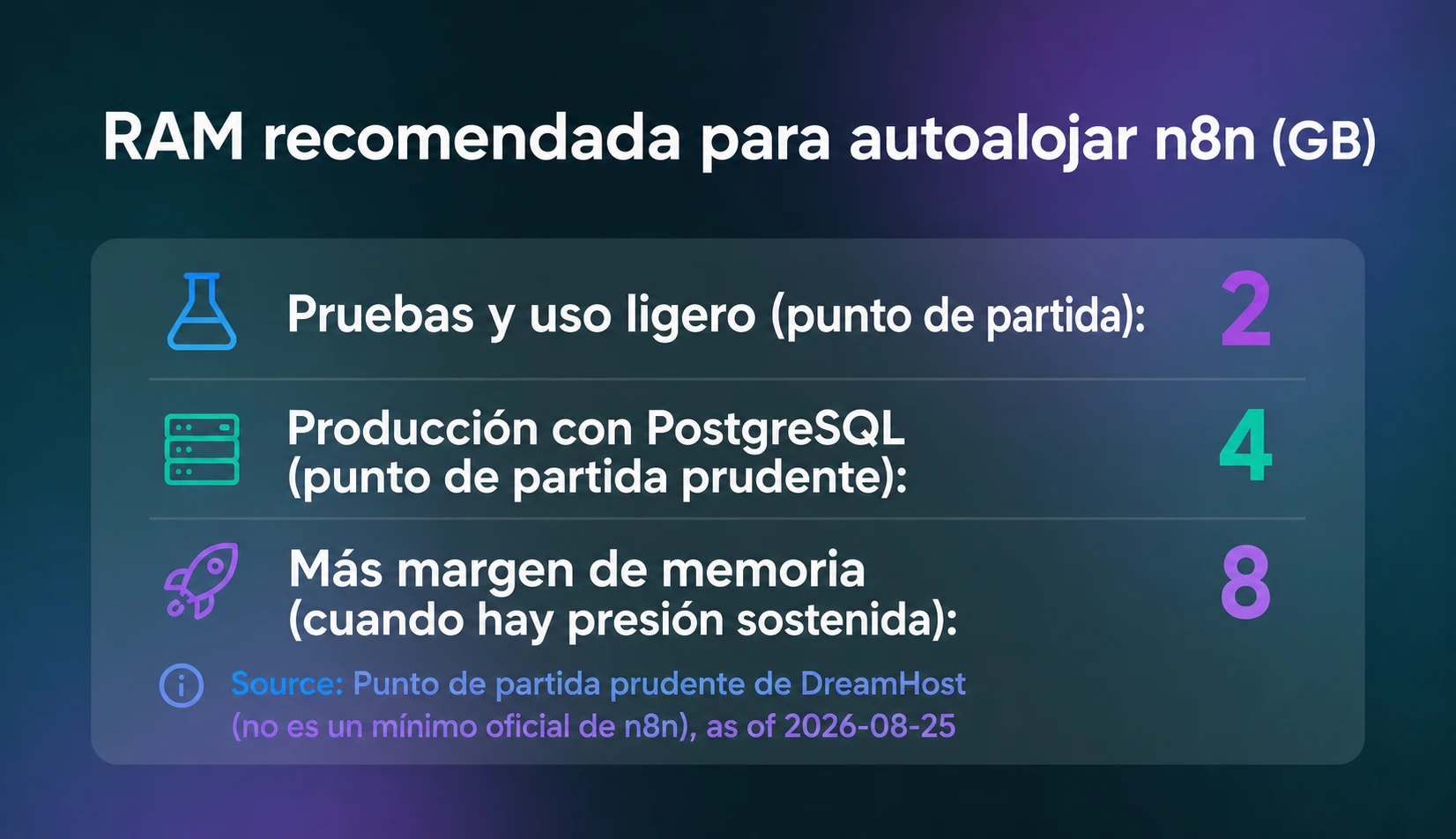 RAM recomendada para autoalojar n8n (GB)

Pruebas y uso ligero (punto de partida): 2

Producción con PostgreSQL (punto de partida prudente): 4

Más margen de memoria (cuando hay presión sostenida): 8

Source: Punto de partida prudente de DreamHost (no es un mínimo oficial de n8n), as of 2026-08-25